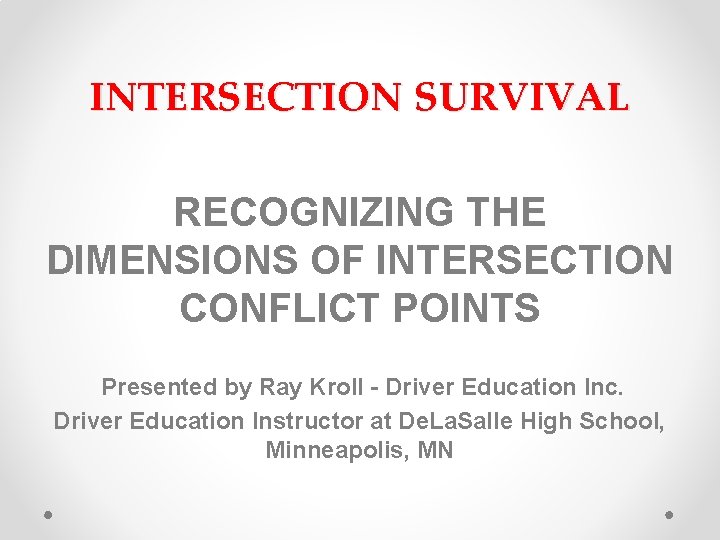 INTERSECTION SURVIVAL

RECOGNIZING THE DIMENSIONS OF INTERSECTION CONFLICT POINTS

Presented by Ray Kroll - Driver Education Inc.
Driver Education Instructor at DeLaSalle High School, Minneapolis, MN